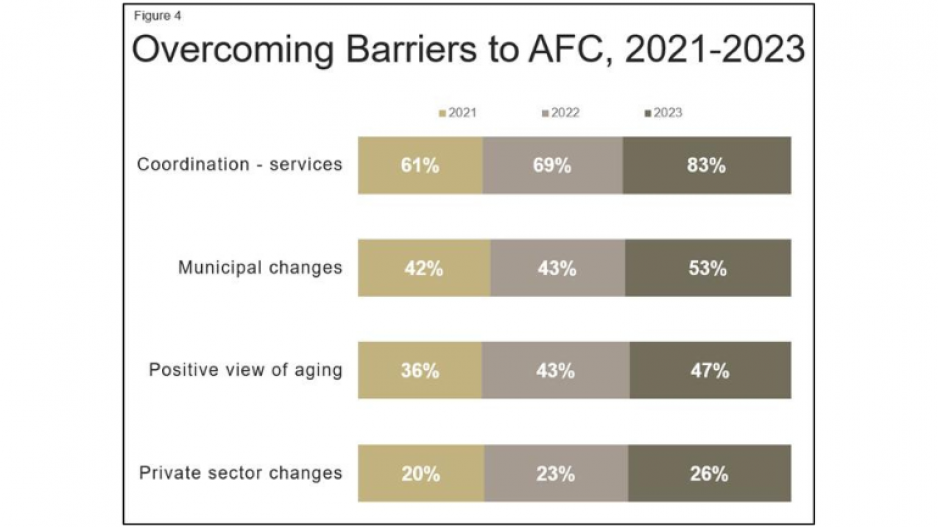 Figure 4

Overcoming Barriers to AFC, 2021-2023

2021 2022 2023

Coordination - services 61% 69% 83%

Municipal changes 42% 43% 53%

Positive view of aging 36% 43% 47%

Private sector changes 20% 23% 26%